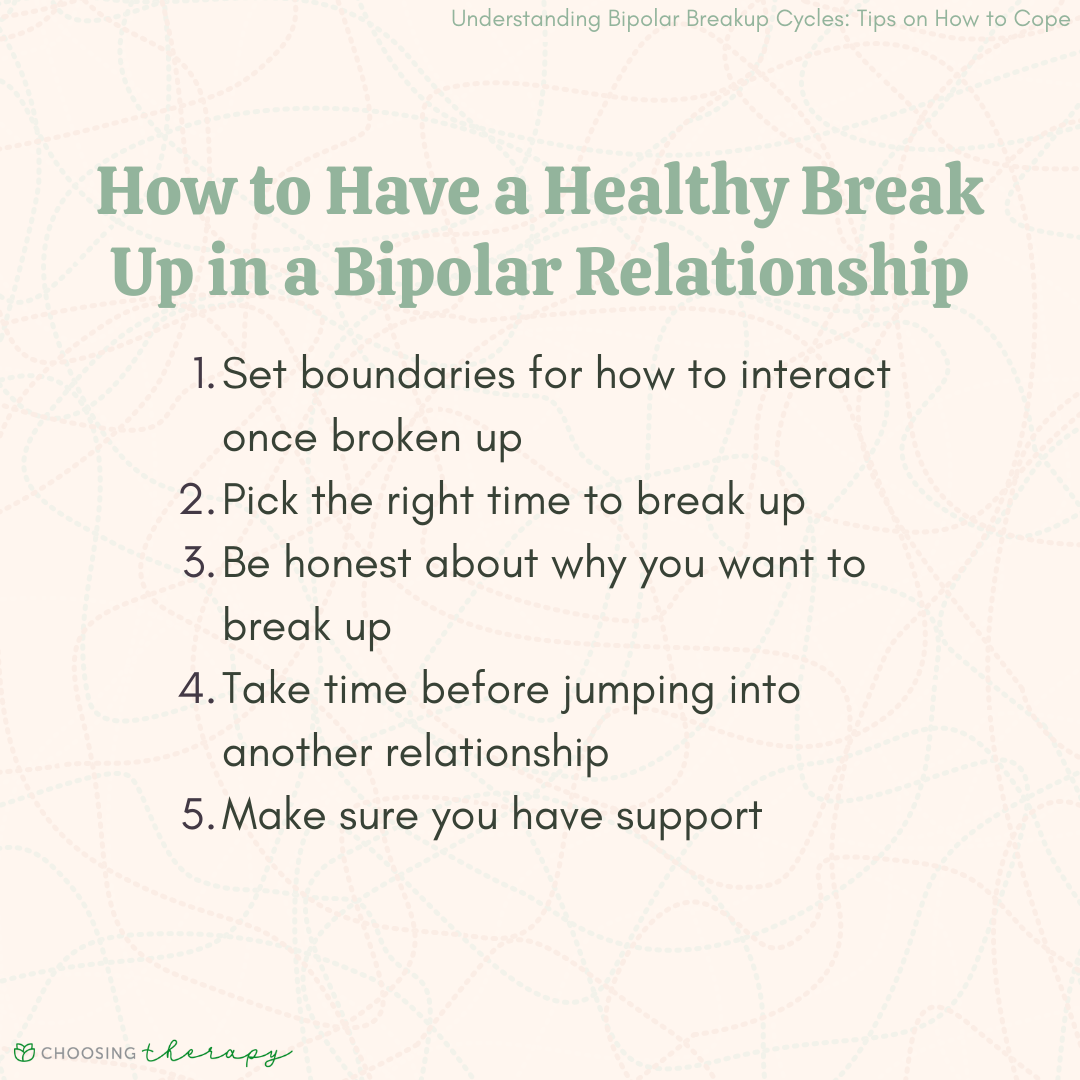 Understanding Bipolar Breakup Cycles: Tips on How to Cope

How to Have a Healthy Break Up in a Bipolar Relationship

1. Set boundaries for how to interact once broken up
2. Pick the right time to break up
3. Be honest about why you want to break up
4. Take time before jumping into another relationship
5. Make sure you have support

CHOOSING therapy